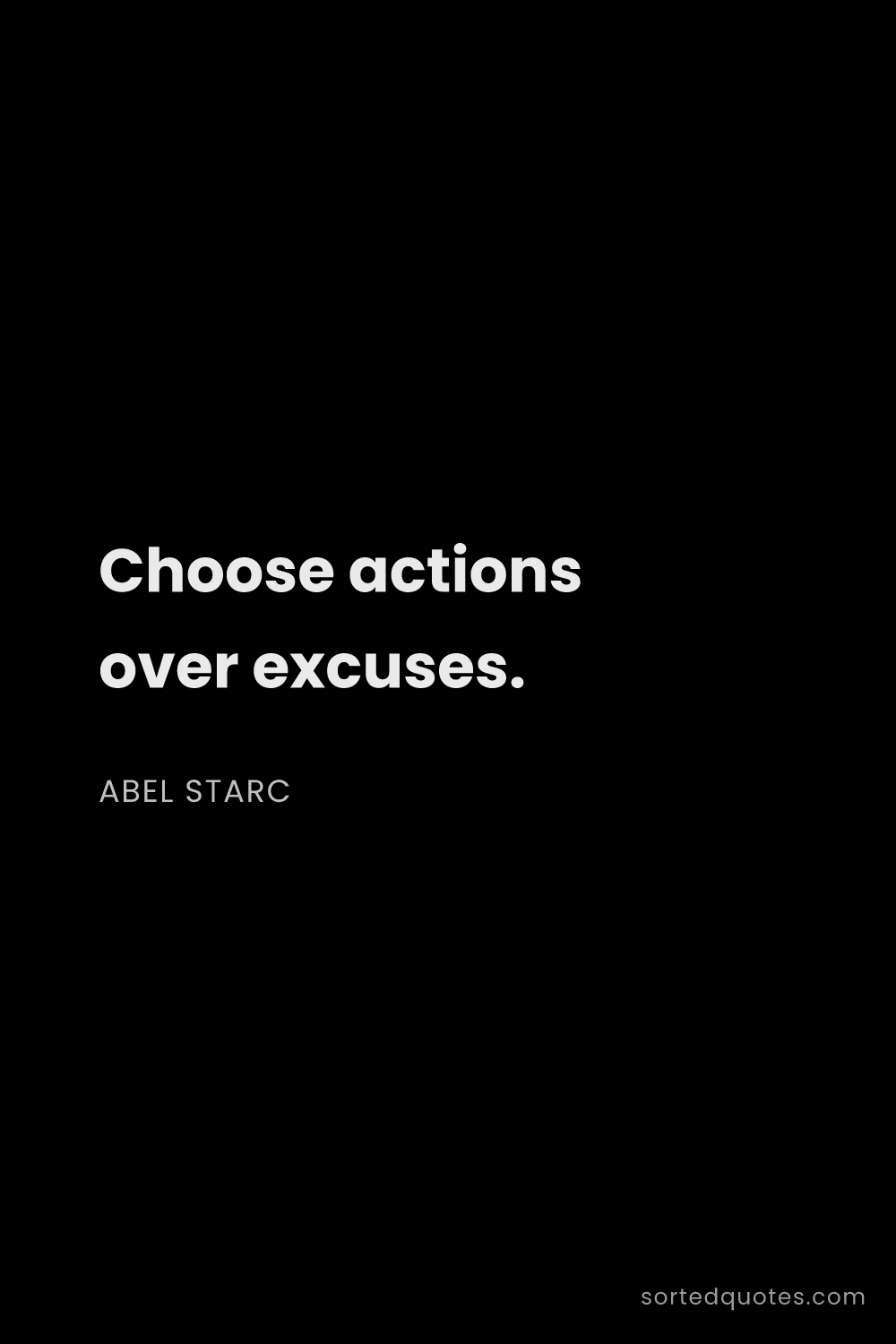 Choose actions over excuses.

ABEL STARC

sortedquotes.com